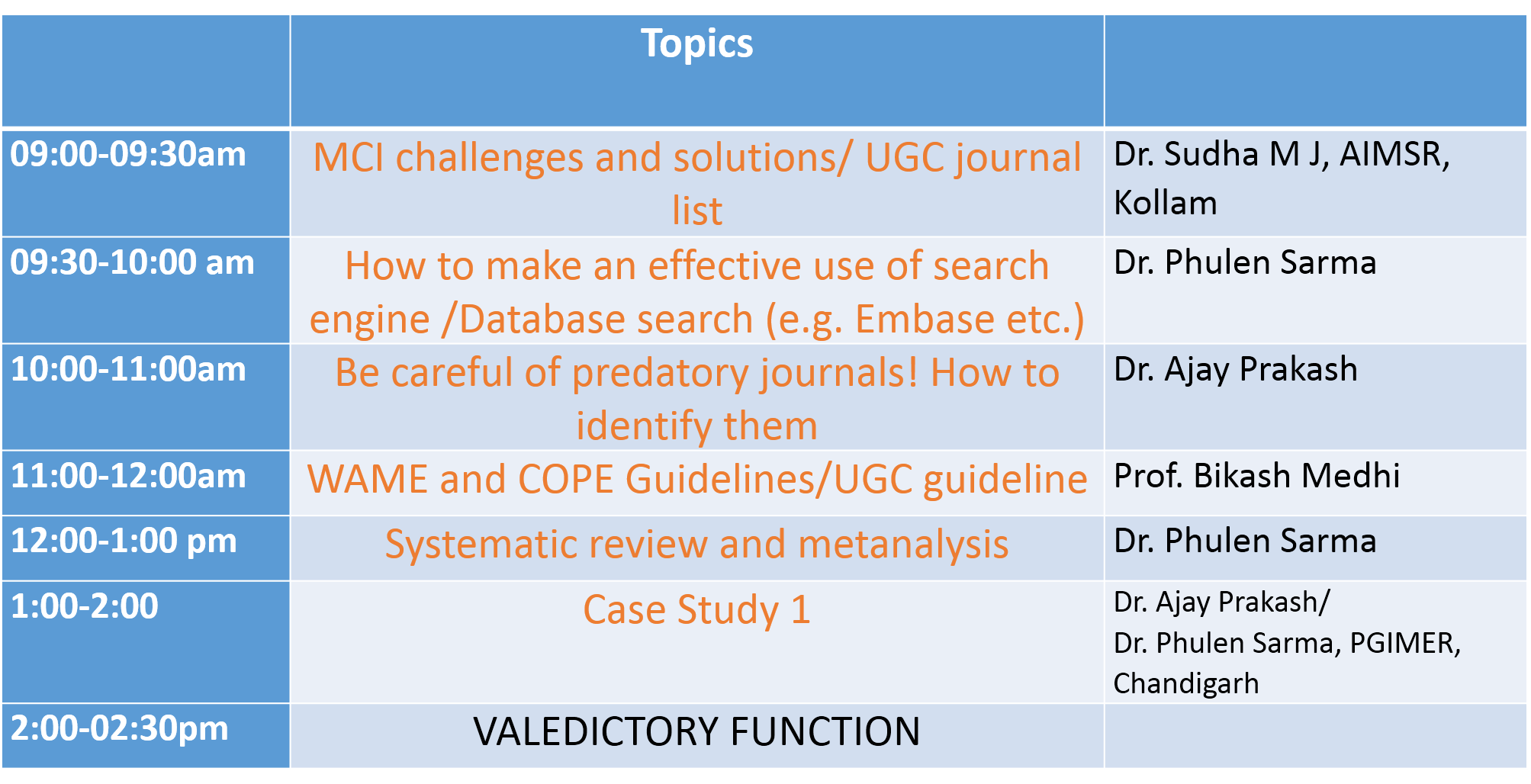 |  | Topics |  |
|---|---|---|
| 09:00-09:30am | MCI challenges and solutions/ UGC journal list | Dr. Sudha M J, AIMSR, Kollam |
| 09:30-10:00 am | How to make an effective use of search engine /Database search (e.g. Embase etc.) | Dr. Phulen Sarma |
| 10:00-11:00am | Be careful of predatory journals! How to identify them | Dr. Ajay Prakash |
| 11:00-12:00am | WAME and COPE Guidelines/UGC guideline | Prof. Bikash Medhi |
| 12:00-1:00 pm | Systematic review and metanalysis | Dr. Phulen Sarma |
| 1:00-2:00 | Case Study 1 | Dr. Ajay Prakash/ Dr. Phulen Sarma, PGIMER, Chandigarh |
| 2:00-02:30pm | VALEDICTORY FUNCTION |  |